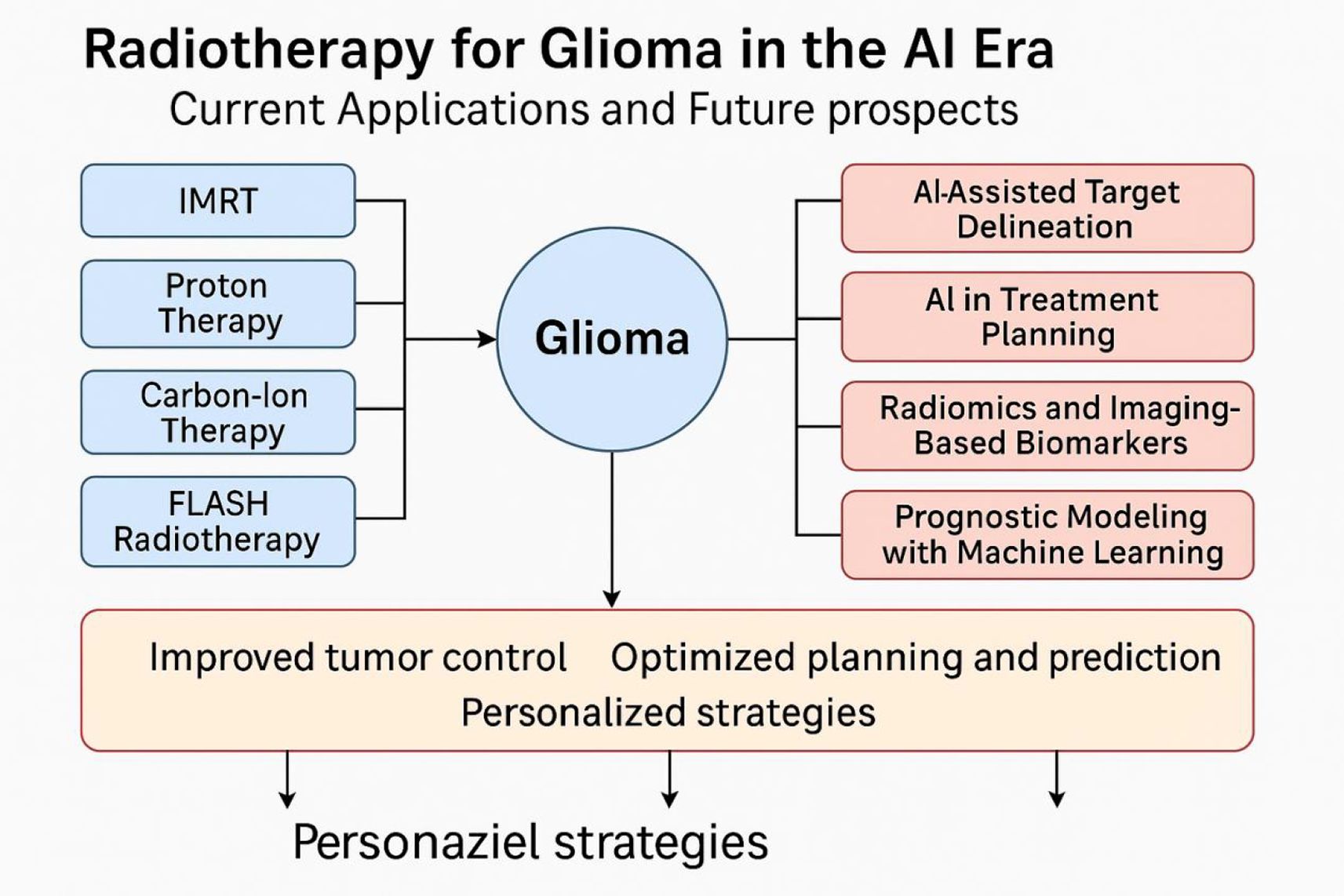 Radiotherapy for Glioma in the AI Era

Current Applications and Future prospects

IMRT

Proton Therapy

Carbon-Ion Therapy

FLASH Radiotherapy

Glioma

AI-Assisted Target Delineation

AI in Treatment Planning

Radiomics and Imaging-Based Biomarkers

Prognostic Modeling with Machine Learning

Improved tumor control   Optimized planning and prediction
Personalized strategies

Personaziel strategies